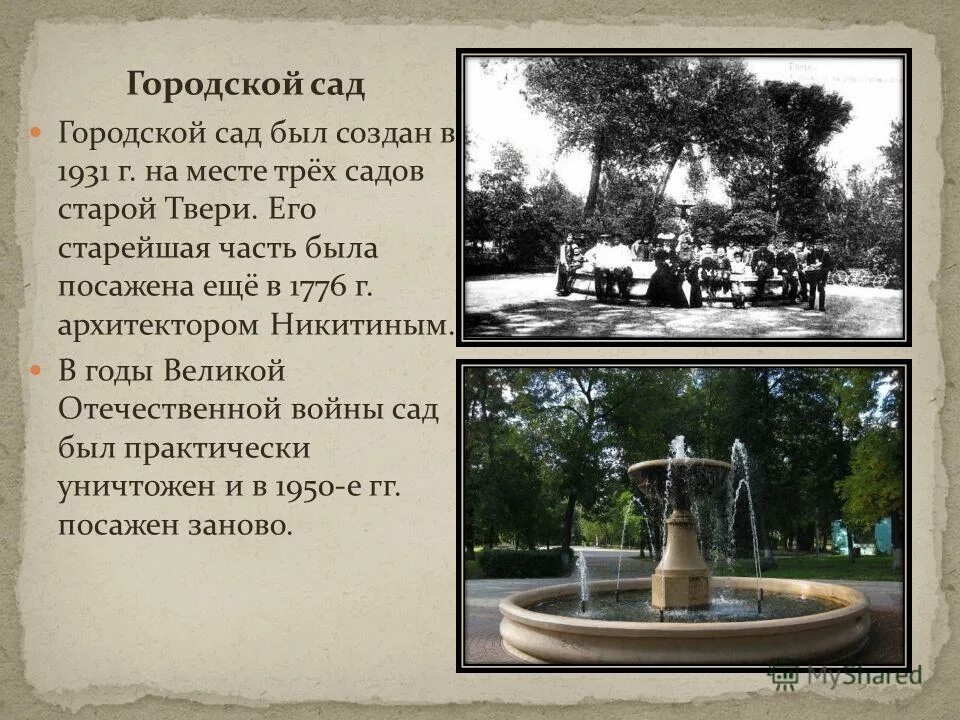 Городской сад

Городской сад был создан в 1931 г. на месте трёх садов старой Твери. Его старейшая часть была посажена ещё в 1776 г. архитектором Никитиным.

В годы Великой Отечественной войны сад был практически уничтожен и в 1950-е гг. посажен заново.

MyShared